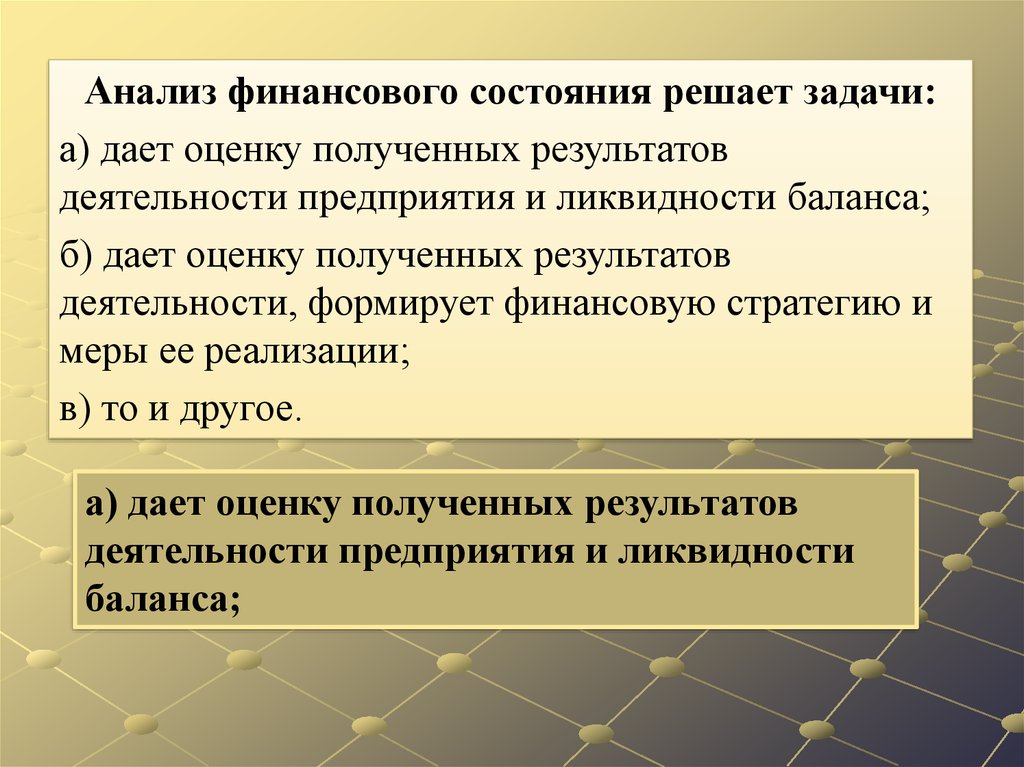 Анализ финансового состояния решает задачи:

а) дает оценку полученных результатов деятельности предприятия и ликвидности баланса;

б) дает оценку полученных результатов деятельности, формирует финансовую стратегию и меры ее реализации;

в) то и другое.

а) дает оценку полученных результатов деятельности предприятия и ликвидности баланса;